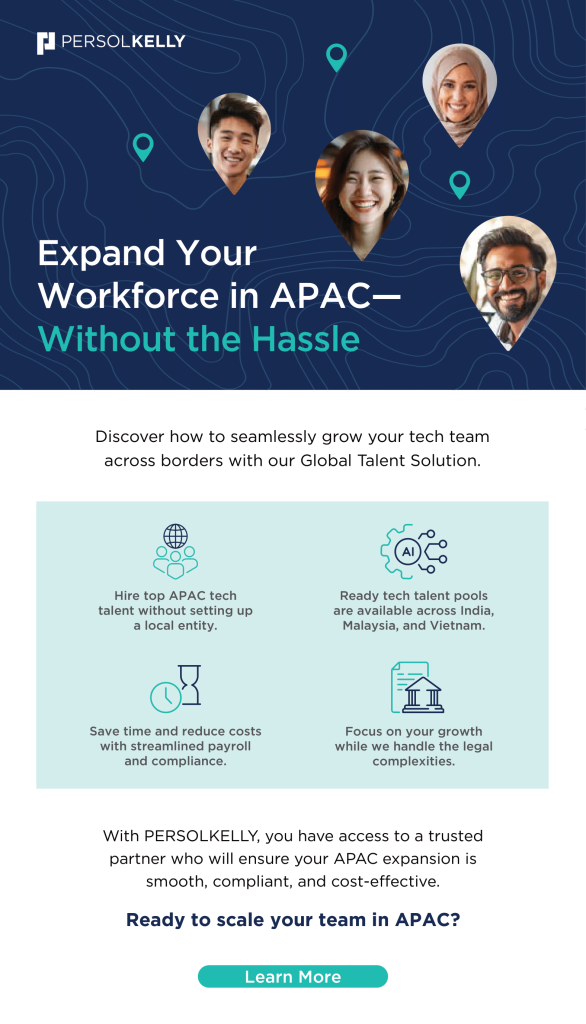 PERSOLKELLY

Expand Your Workforce in APAC— Without the Hassle

Discover how to seamlessly grow your tech team across borders with our Global Talent Solution.

Hire top APAC tech talent without setting up a local entity.

AI

Ready tech talent pools are available across India, Malaysia, and Vietnam.

Save time and reduce costs with streamlined payroll and compliance.

Focus on your growth while we handle the legal complexities.

With PERSOLKELLY, you have access to a trusted partner who will ensure your APAC expansion is smooth, compliant, and cost-effective.

Ready to scale your team in APAC?

Learn More